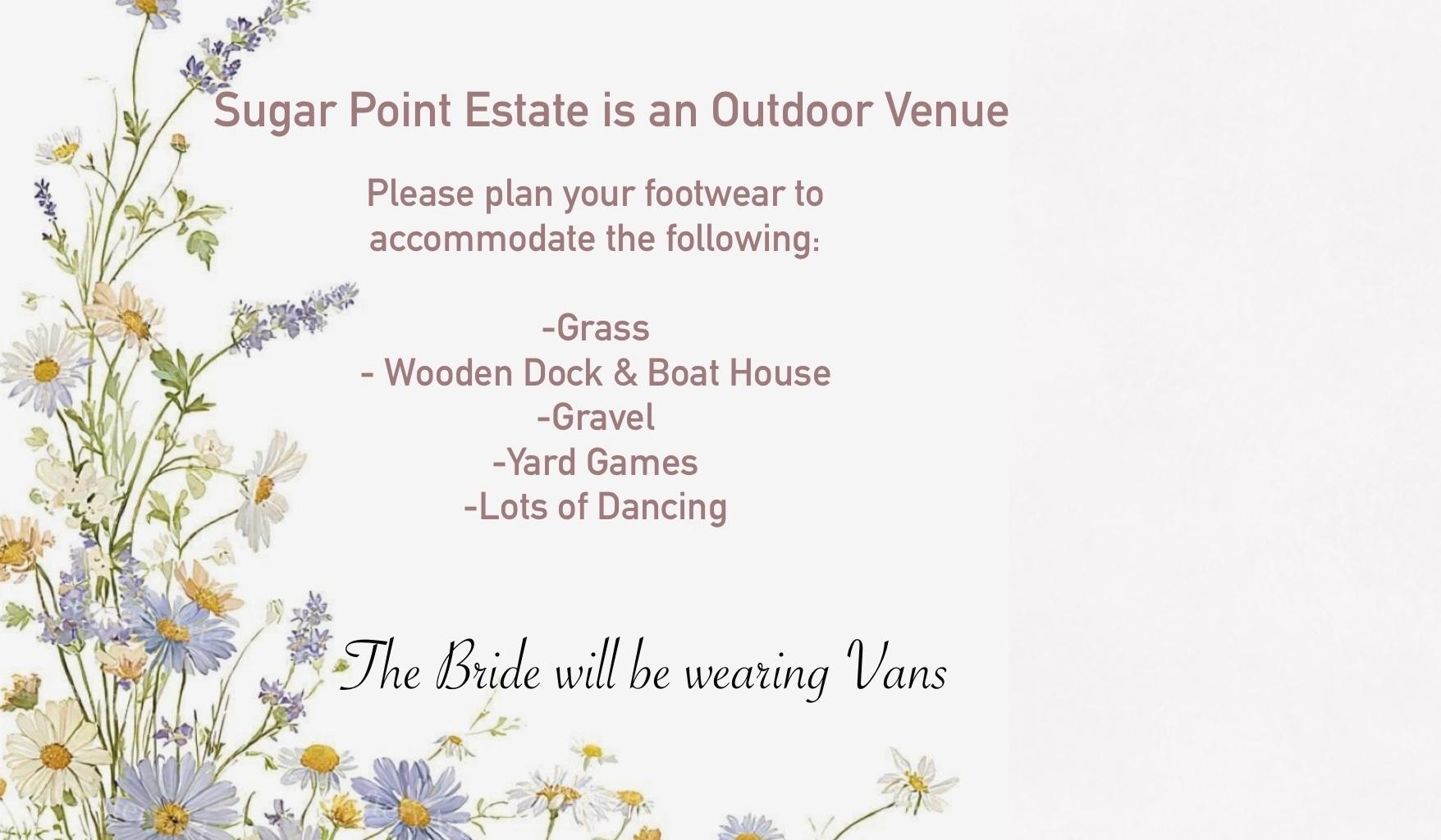 Sugar Point Estate is an Outdoor Venue

Please plan your footwear to accommodate the following:

-Grass
- Wooden Dock & Boat House
-Gravel
-Yard Games
-Lots of Dancing

The Bride will be wearing Vans